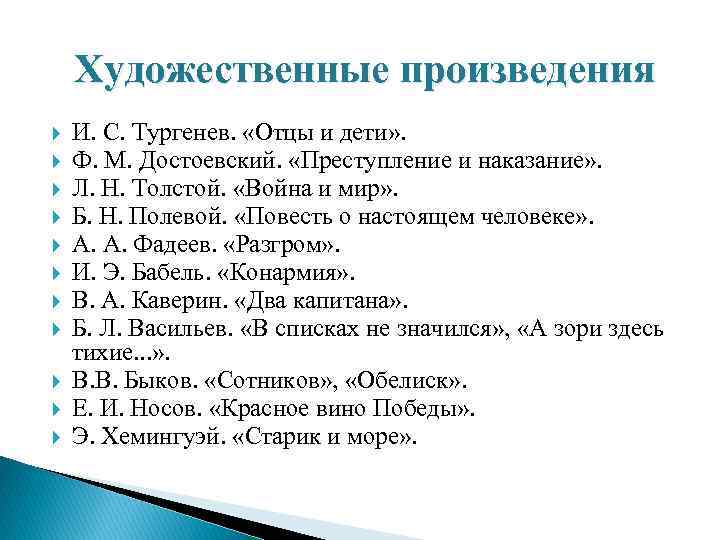 Художественные произведения

И. С. Тургенев. «Отцы и дети».
Ф. М. Достоевский. «Преступление и наказание».
Л. Н. Толстой. «Война и мир».
Б. Н. Полевой. «Повесть о настоящем человеке».
А. А. Фадеев. «Разгром».
И. Э. Бабель. «Конармия».
В. А. Каверин. «Два капитана».
Б. Л. Васильев. «В списках не значился», «А зори здесь тихие...».
В.В. Быков. «Сотников», «Обелиск».
Е. И. Носов. «Красное вино Победы».
Э. Хемингуэй. «Старик и море».